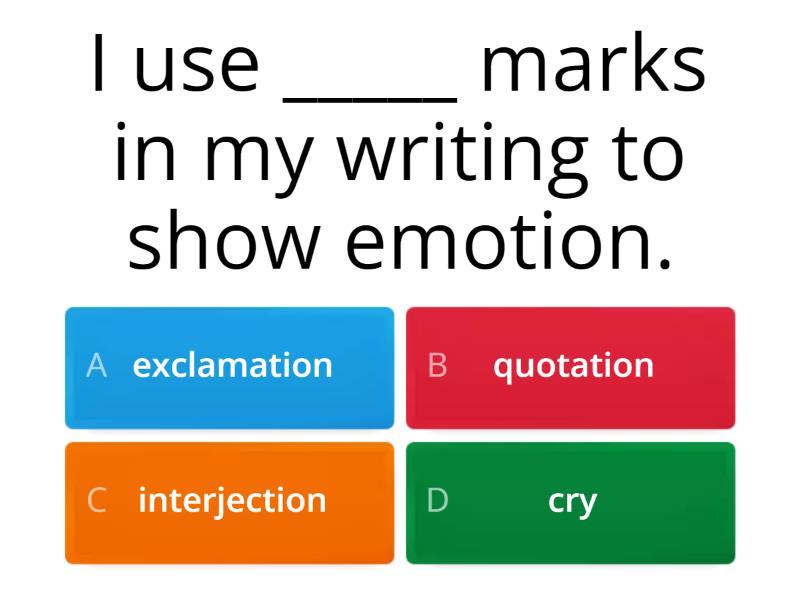 I use _____ marks in my writing to show emotion.

A exclamation

B quotation

C interjection

D cry